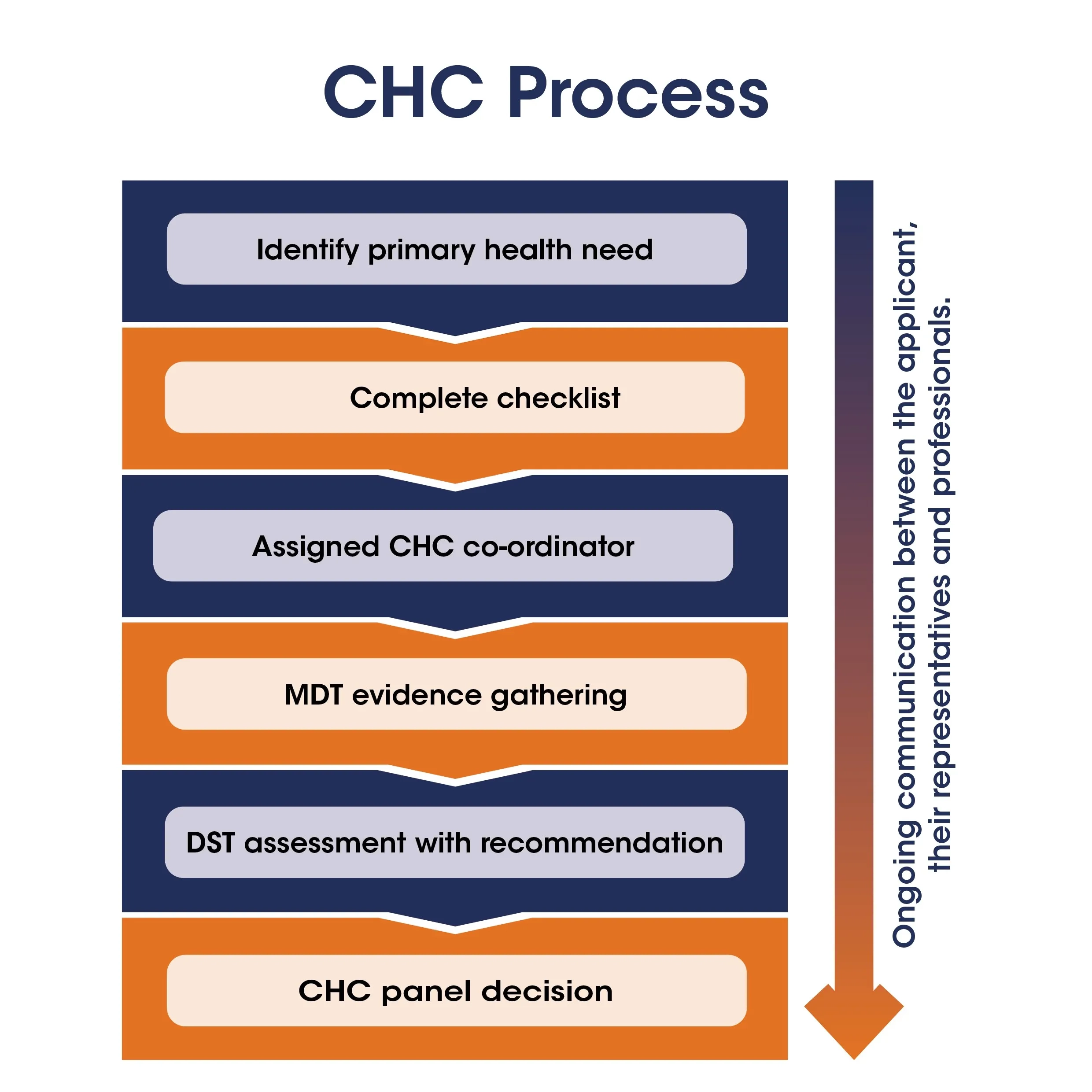 CHC Process

Identify primary health need

Complete checklist

Assigned CHC co-ordinator

MDT evidence gathering

DST assessment with recommendation

CHC panel decision

Ongoing communication between the applicant, their representatives and professionals.